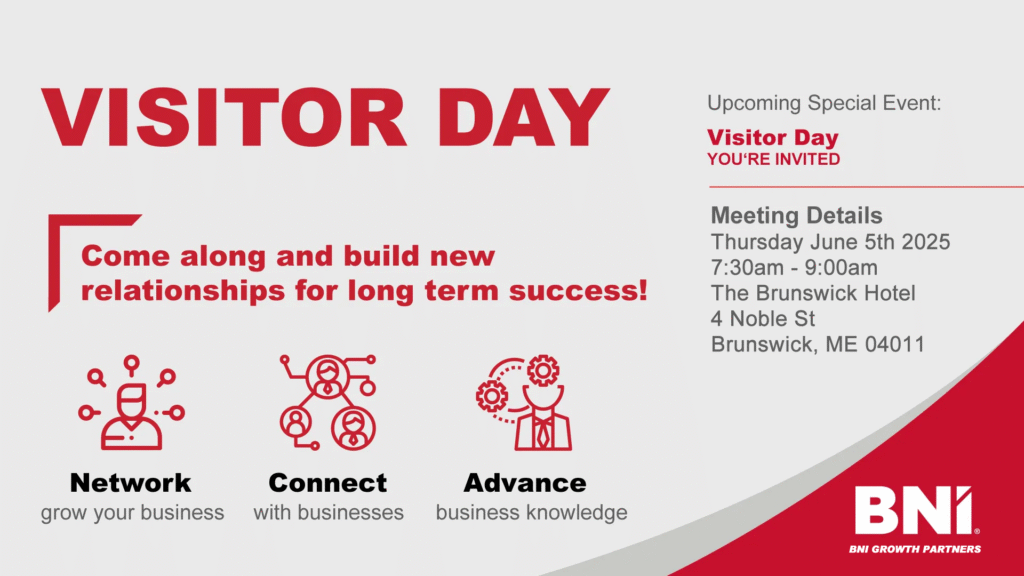 VISITOR DAY

Come along and build new relationships for long term success!

Network
grow your business

Connect
with businesses

Advance
business knowledge

Upcoming Special Event:

Visitor Day
YOU'RE INVITED

Meeting Details
Thursday June 5th 2025
7:30am - 9:00am
The Brunswick Hotel
4 Noble St
Brunswick, ME 04011

BNI®
BNI GROWTH PARTNERS